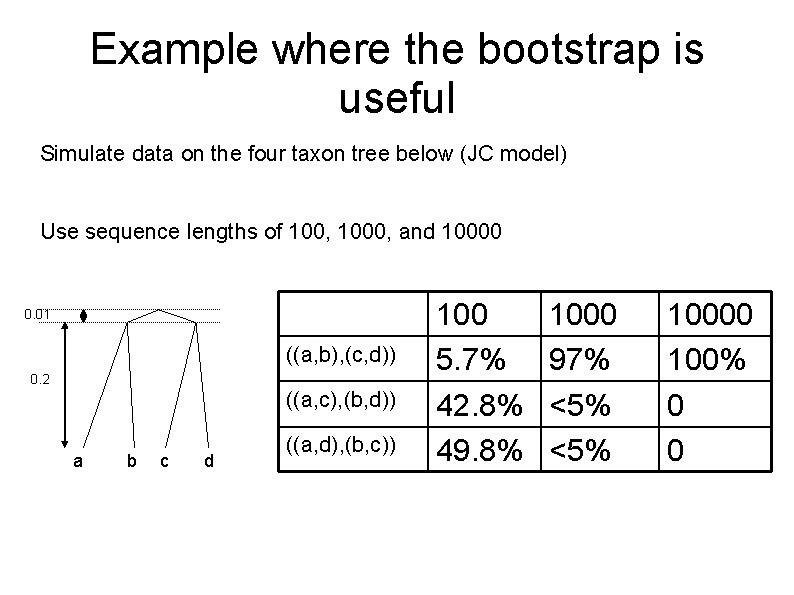 Example where the bootstrap is useful

Simulate data on the four taxon tree below (JC model)

Use sequence lengths of 100, 1000, and 10000

0.01

0.2

a b c d

| | 100 | 1000 | 10000 |
|---|---|---|---|
| ((a,b),(c,d)) | 5.7% | 97% | 100% |
| ((a,c),(b,d)) | 42.8% | <5% | 0 |
| ((a,d),(b,c)) | 49.8% | <5% | 0 |